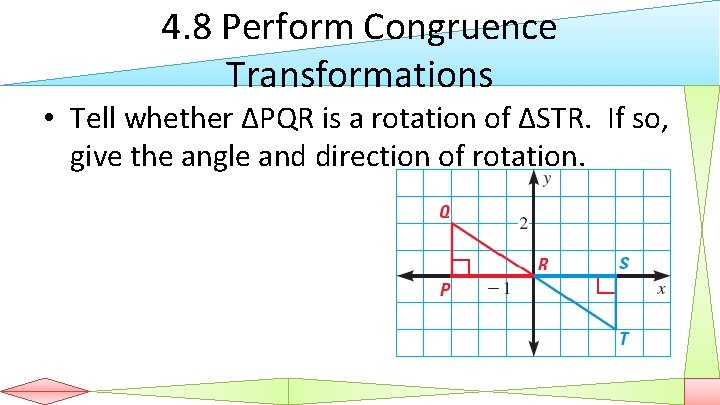 4.8 Perform Congruence Transformations

• Tell whether ΔPQR is a rotation of ΔSTR. If so, give the angle and direction of rotation.

y
Q
2
R
S
P
−1
x
T